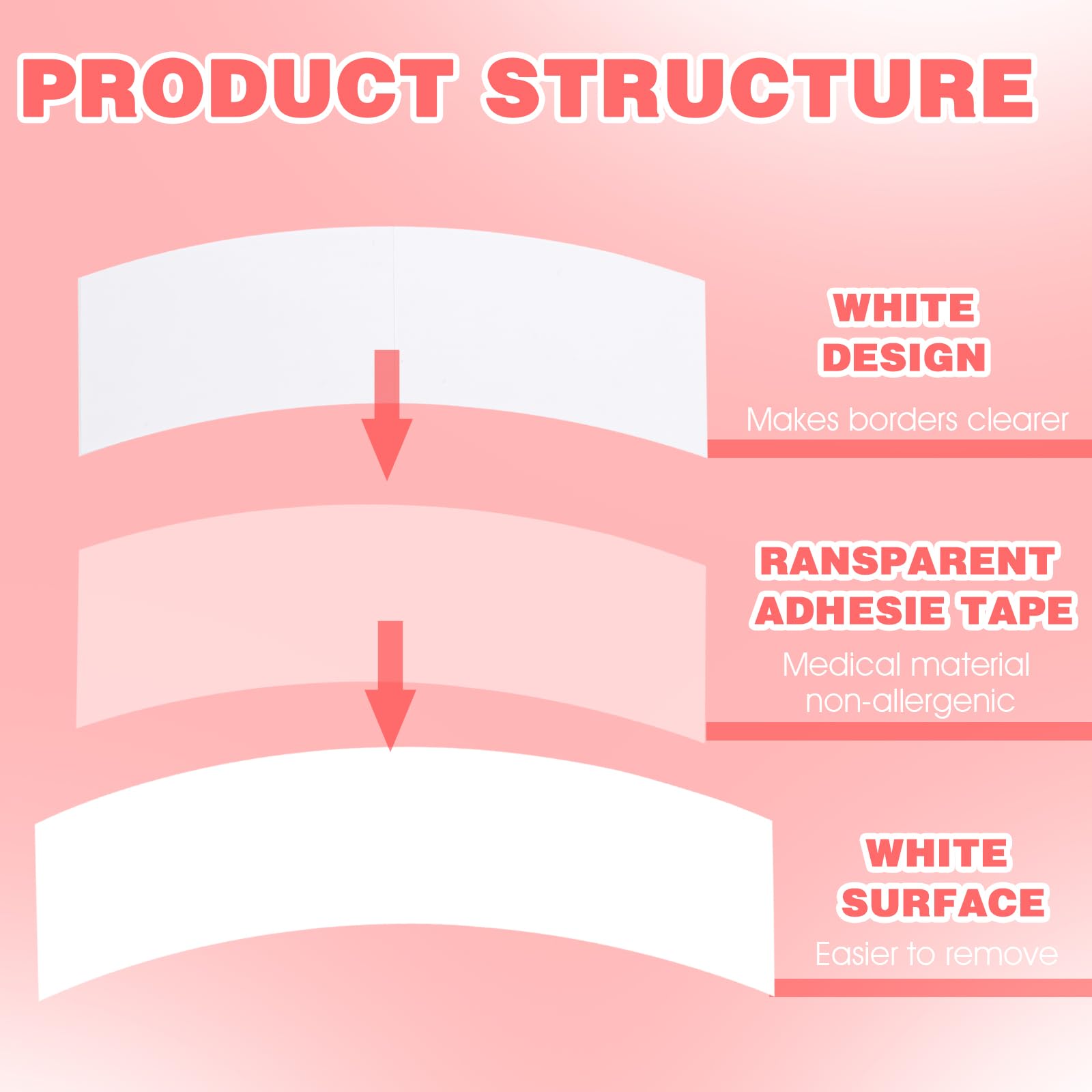 PRODUCT STRUCTURE

WHITE DESIGN

Makes borders clearer

RANSPARENT ADHESIE TAPE

Medical material non-allergenic

WHITE SURFACE

Easier to remove